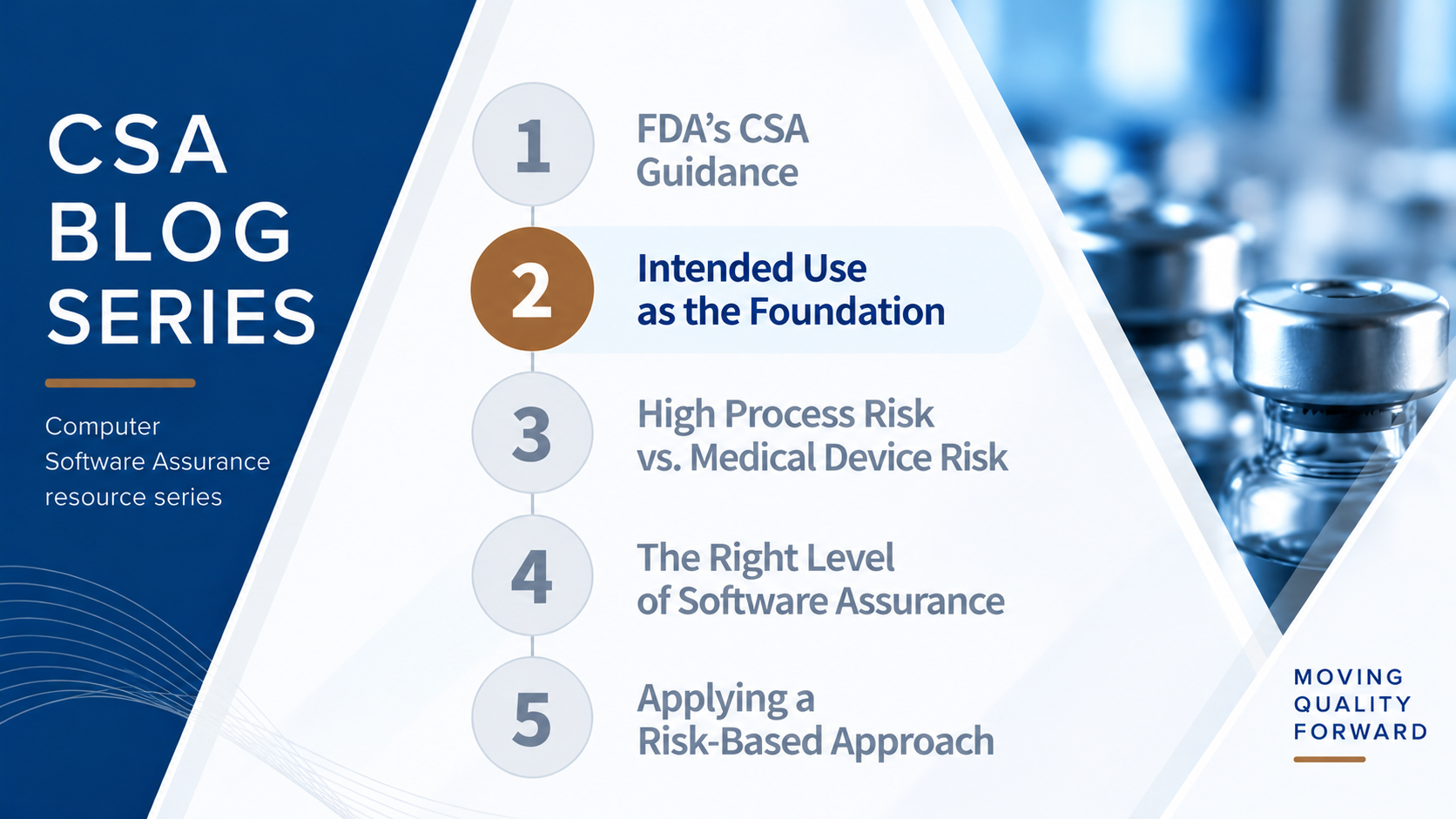 CSA BLOG SERIES

Computer Software Assurance resource series

1 FDA's CSA Guidance

2 Intended Use as the Foundation

3 High Process Risk vs. Medical Device Risk

4 The Right Level of Software Assurance

5 Applying a Risk-Based Approach

MOVING QUALITY FORWARD